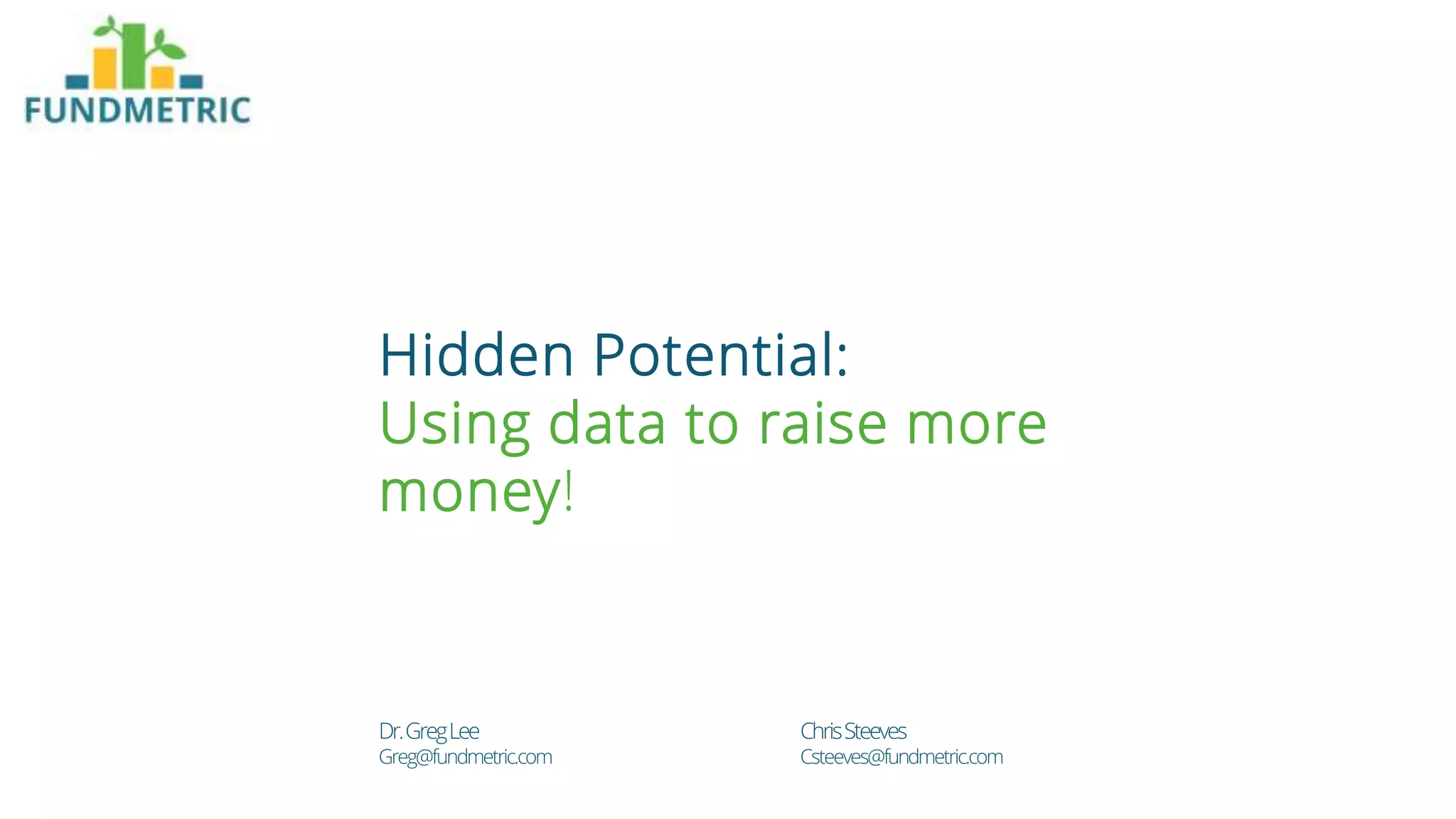 FUNDMETRIC

Hidden Potential:
Using data to raise more money!

Dr. Greg Lee
Greg@fundmetric.com

Chris Steeves
Csteeves@fundmetric.com